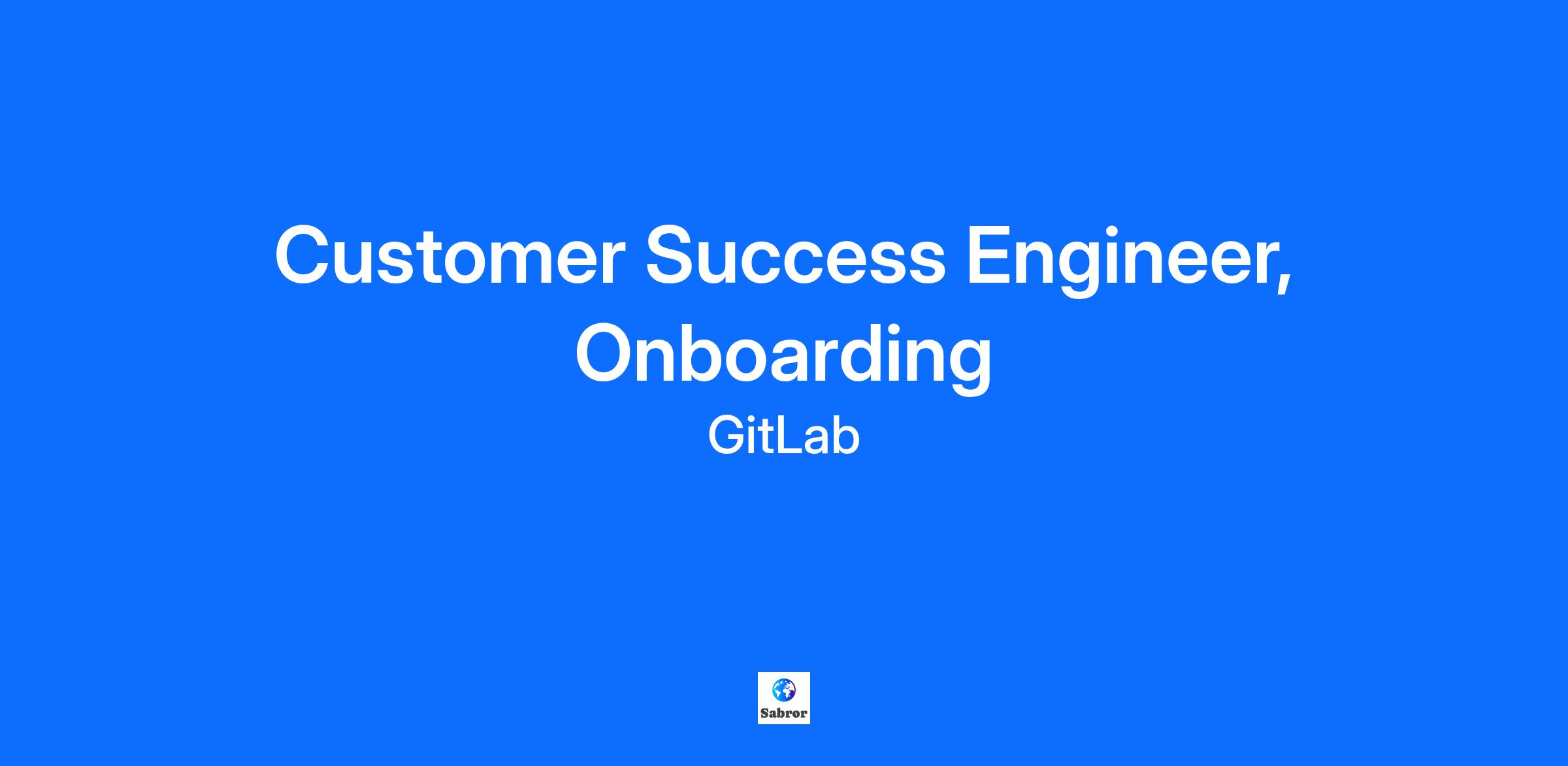 Customer Success Engineer, Onboarding
GitLab

Sabror